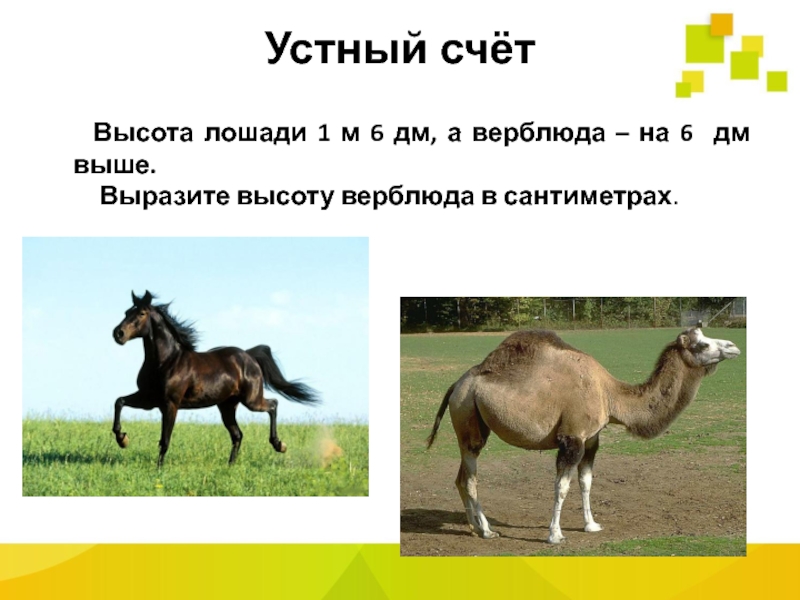 Устный счёт

Высота лошади 1 м 6 дм, а верблюда – на 6 дм выше.

Выразите высоту верблюда в сантиметрах.